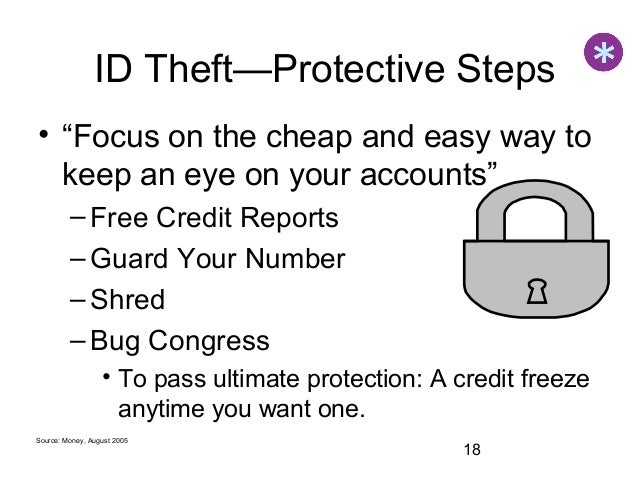 ID Theft—Protective Steps

*

• “Focus on the cheap and easy way to keep an eye on your accounts”

– Free Credit Reports

– Guard Your Number

– Shred

– Bug Congress

• To pass ultimate protection: A credit freeze anytime you want one.

Source: Money, August 2005

18